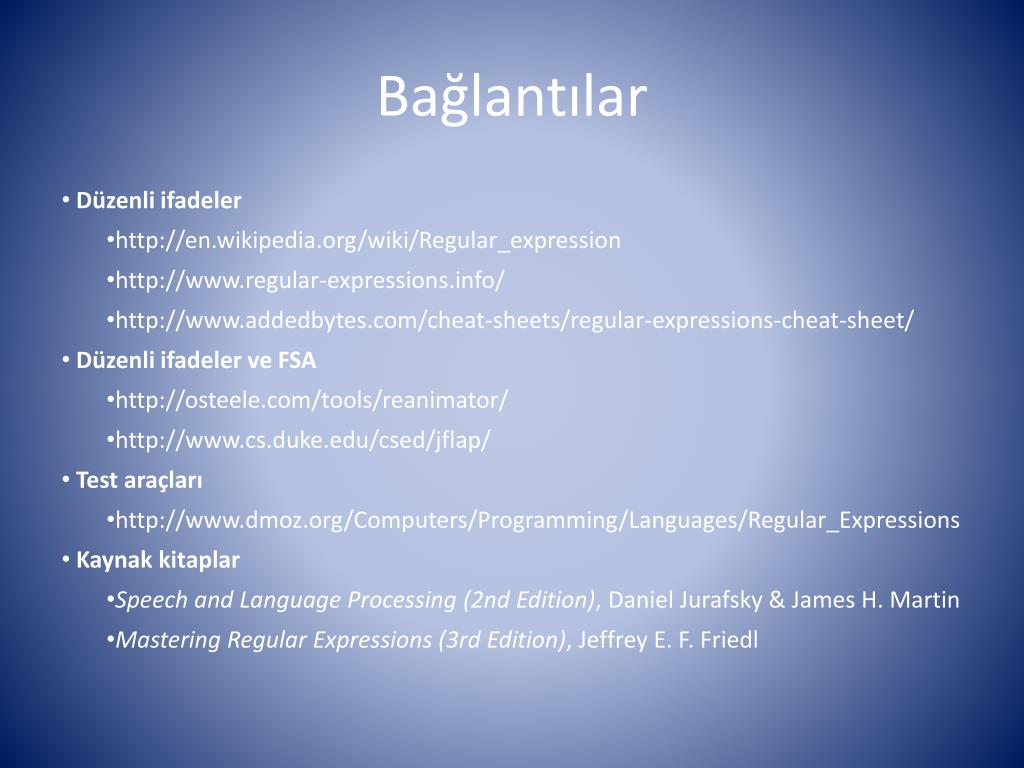 Bağlantılar

• Düzenli ifadeler

•http://en.wikipedia.org/wiki/Regular_expression

•http://www.regular-expressions.info/

•http://www.addedbytes.com/cheat-sheets/regular-expressions-cheat-sheet/

• Düzenli ifadeler ve FSA

•http://osteele.com/tools/reanimator/

•http://www.cs.duke.edu/csed/jflap/

• Test araçları

•http://www.dmoz.org/Computers/Programming/Languages/Regular_Expressions

• Kaynak kitaplar

•Speech and Language Processing (2nd Edition), Daniel Jurafsky & James H. Martin

•Mastering Regular Expressions (3rd Edition), Jeffrey E. F. Friedl